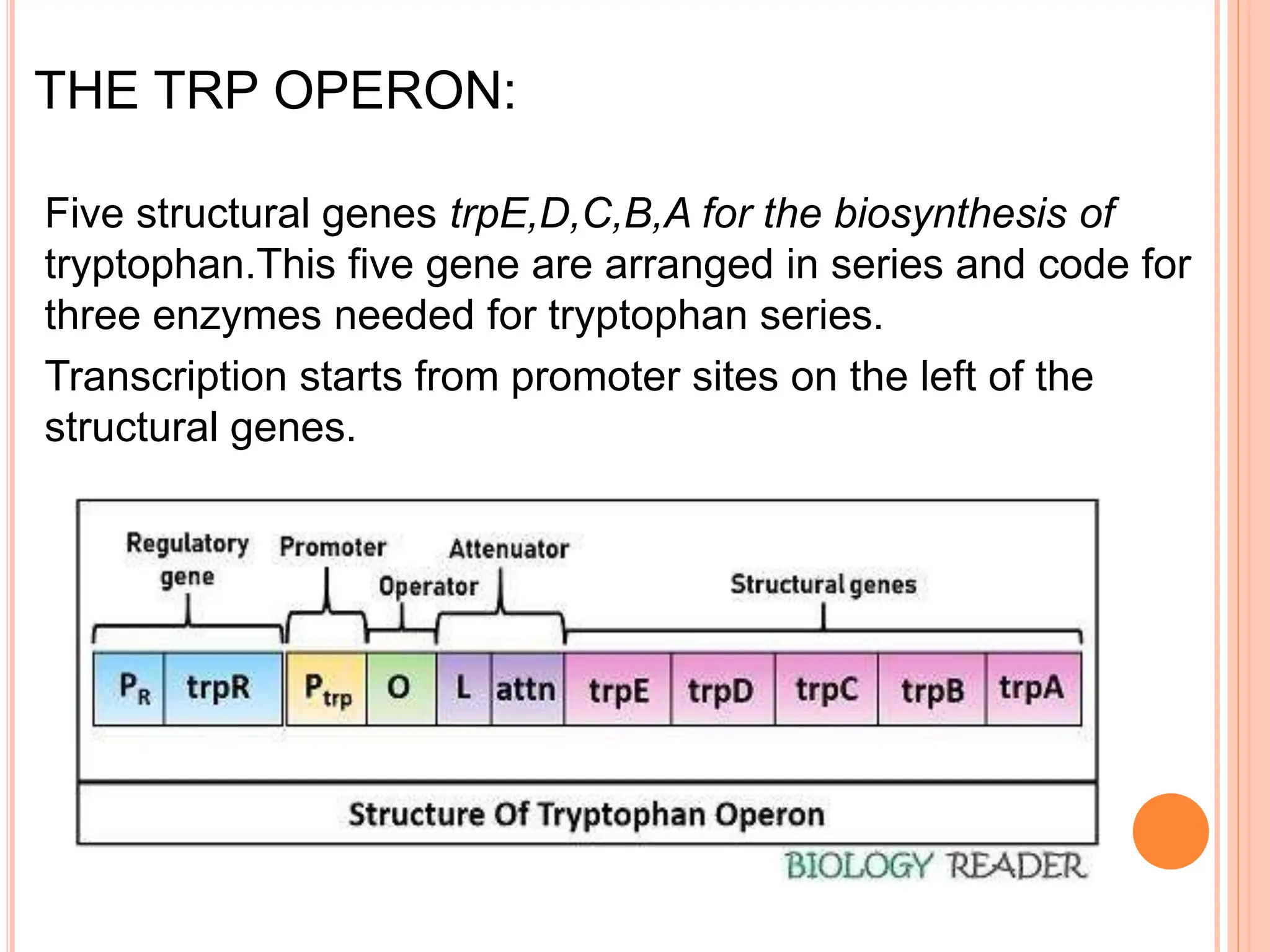 THE TRP OPERON:

Five structural genes trpE,D,C,B,A for the biosynthesis of tryptophan.This five gene are arranged in series and code for three enzymes needed for tryptophan series.

Transcription starts from promoter sites on the left of the structural genes.

Regulatory gene

Promoter

Operator

Attenuator

Structural genes

$P_R$ trpR $P_{trp}$ O L attn trpE trpD trpC trpB trpA

Structure Of Tryptophan Operon

BIOLOGY READER